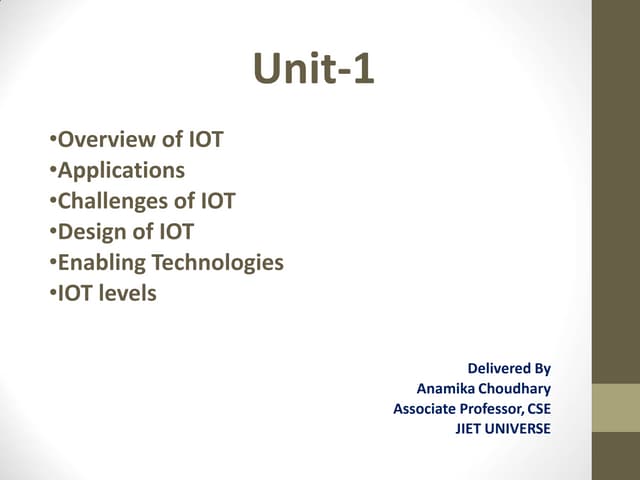 Unit-1

•Overview of IOT
•Applications
•Challenges of IOT
•Design of IOT
•Enabling Technologies
•IOT levels

Delivered By
Anamika Choudhary
Associate Professor, CSE
JIET UNIVERSE